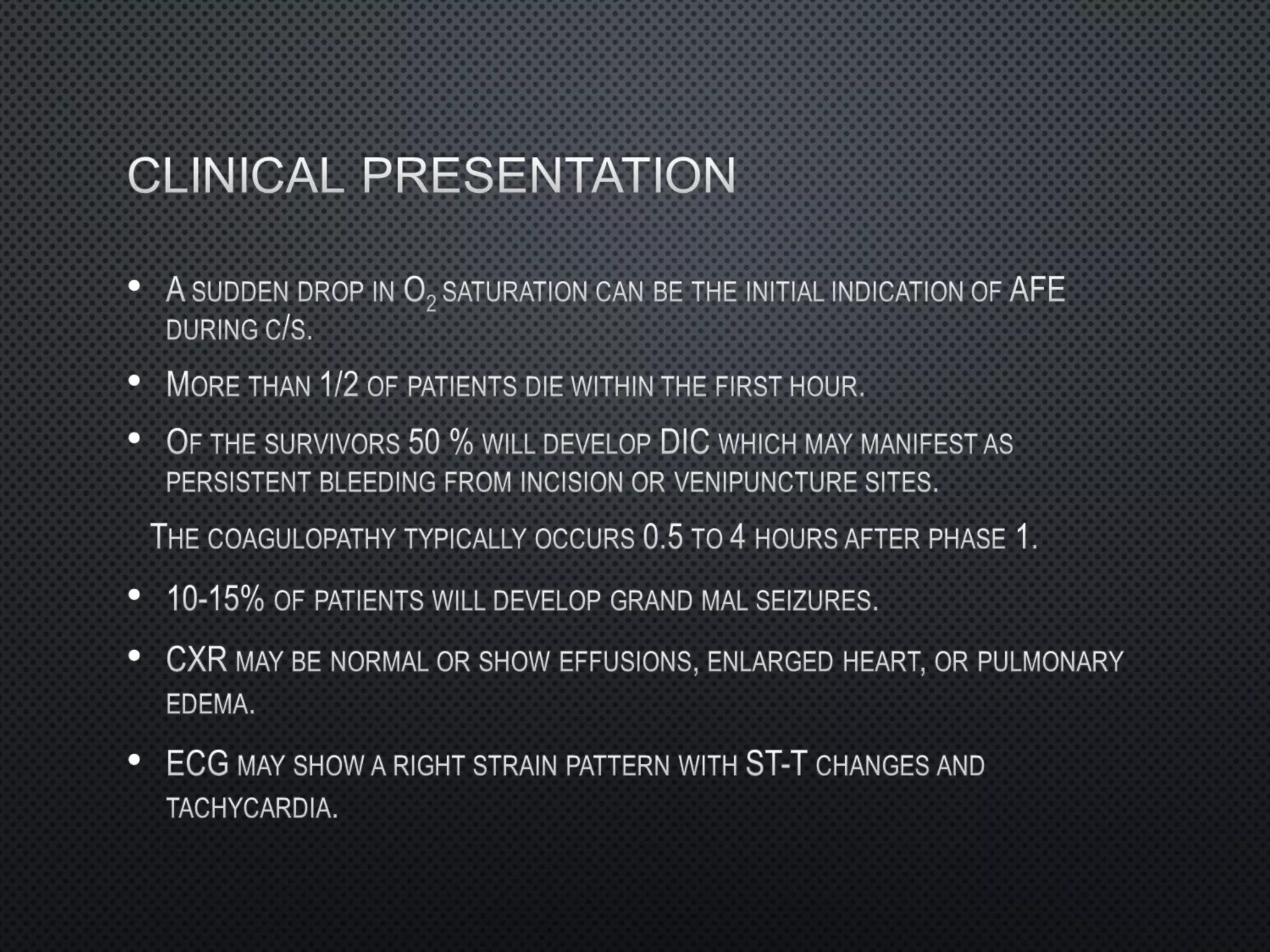 CLINICAL PRESENTATION

• A SUDDEN DROP IN $O_2$ SATURATION CAN BE THE INITIAL INDICATION OF AFE DURING C/S.

• MORE THAN 1/2 OF PATIENTS DIE WITHIN THE FIRST HOUR.

• OF THE SURVIVORS 50 % WILL DEVELOP DIC WHICH MAY MANIFEST AS PERSISTENT BLEEDING FROM INCISION OR VENIPUNCTURE SITES.

THE COAGULOPATHY TYPICALLY OCCURS 0.5 TO 4 HOURS AFTER PHASE 1.

• 10-15% OF PATIENTS WILL DEVELOP GRAND MAL SEIZURES.

• CXR MAY BE NORMAL OR SHOW EFFUSIONS, ENLARGED HEART, OR PULMONARY EDEMA.

• ECG MAY SHOW A RIGHT STRAIN PATTERN WITH ST-T CHANGES AND TACHYCARDIA.